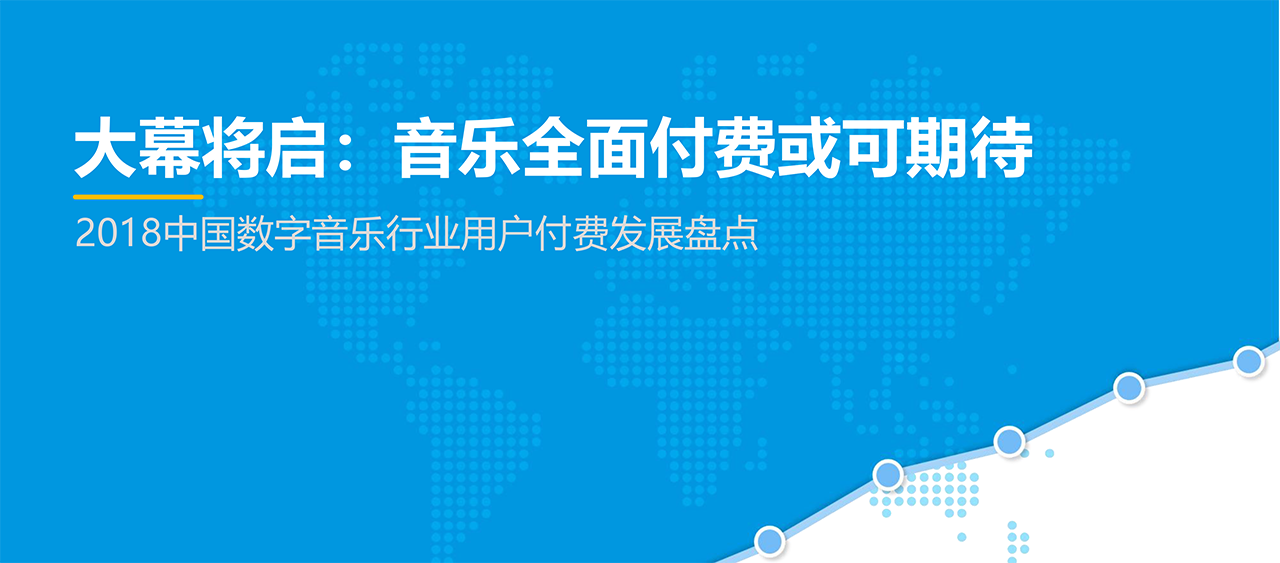 大幕将启：音乐全面付费或可期待

2018中国数字音乐行业用户付费发展盘点